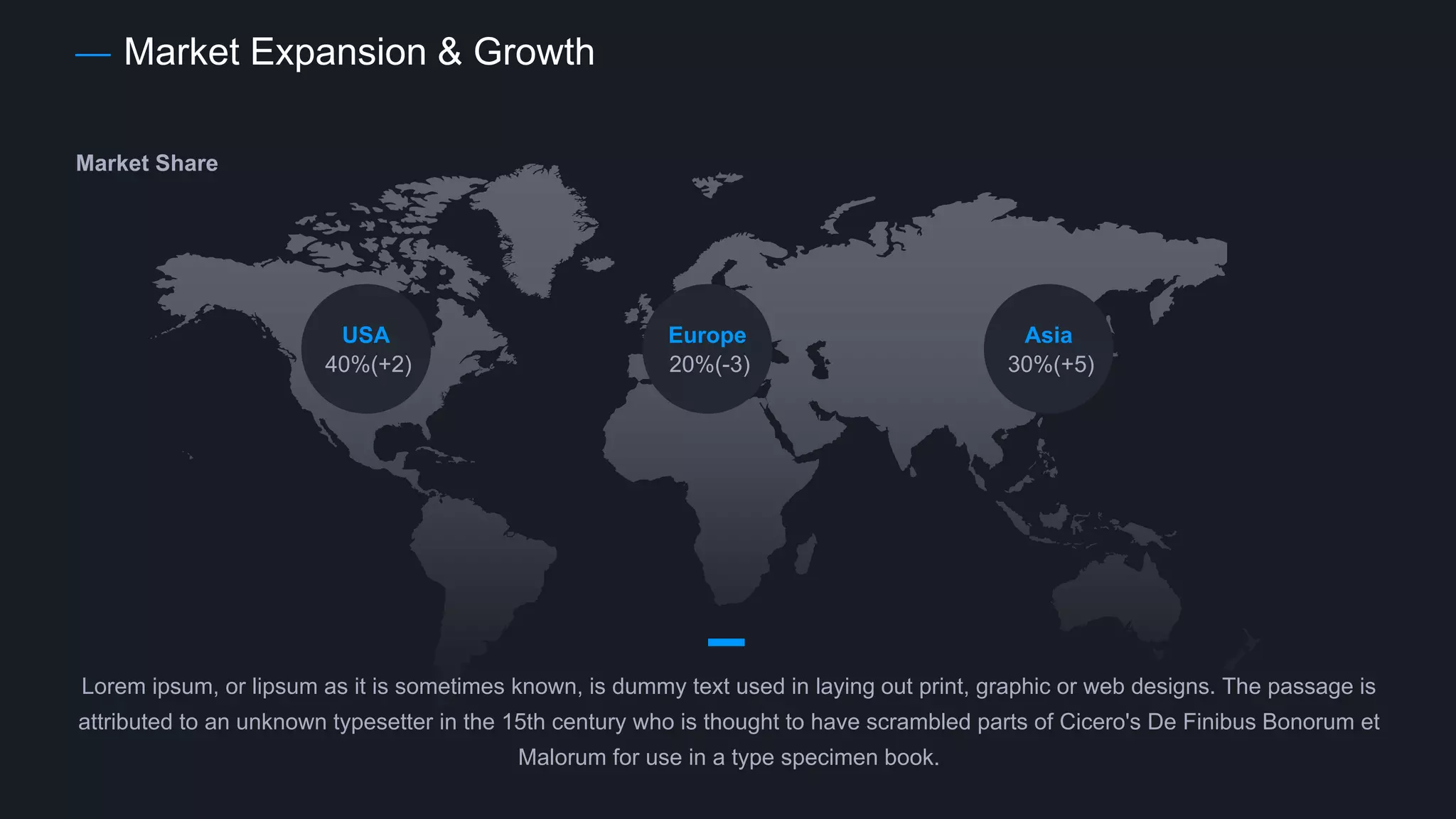 Market Expansion & Growth

Market Share

USA
40%(+2)

Europe
20%(-3)

Asia
30%(+5)

Lorem ipsum, or lipsum as it is sometimes known, is dummy text used in laying out print, graphic or web designs. The passage is attributed to an unknown typesetter in the 15th century who is thought to have scrambled parts of Cicero's De Finibus Bonorum et Malorum for use in a type specimen book.